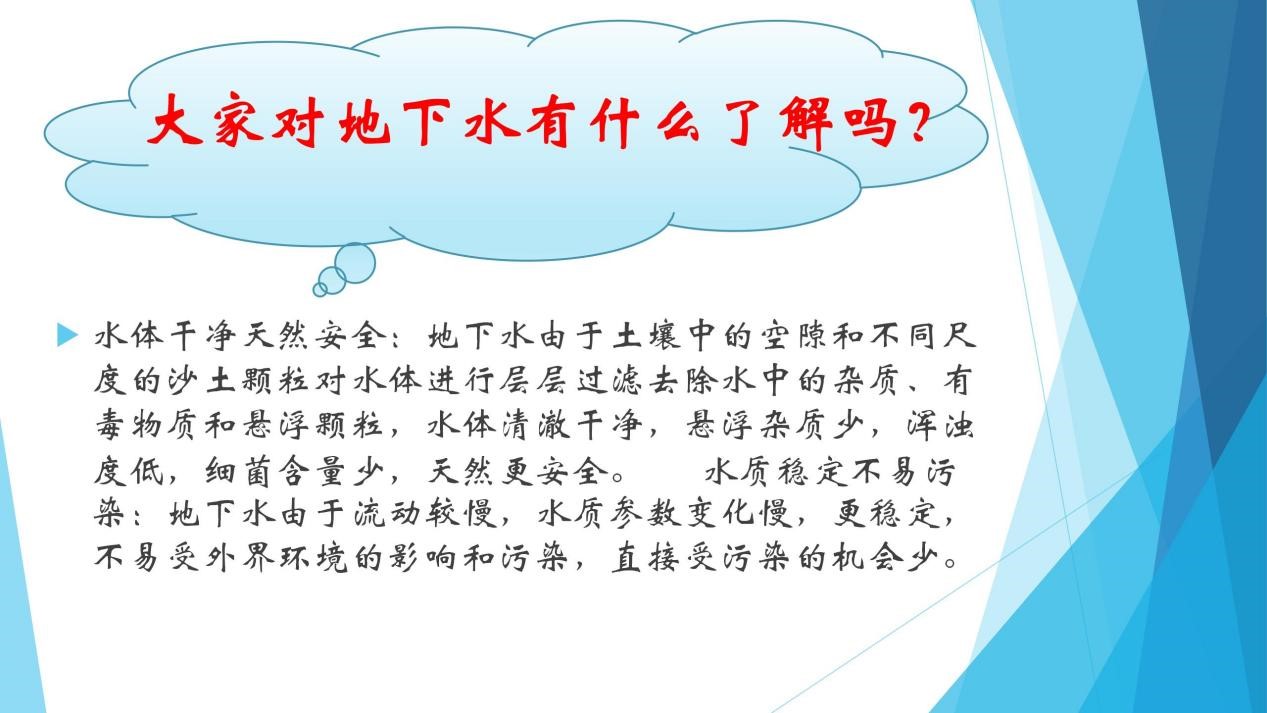 大家对地下水有什么了解吗？

水体干净天然安全：地下水由于土壤中的空隙和不同尺度的沙土颗粒对水体进行层层过滤去除水中的杂质、有毒物质和悬浮颗粒，水体清澈干净，悬浮杂质少，浑浊度低，细菌含量少，天然更安全。　水质稳定不易污染：地下水由于流动较慢，水质参数变化慢，更稳定，不易受外界环境的影响和污染，直接受污染的机会少。